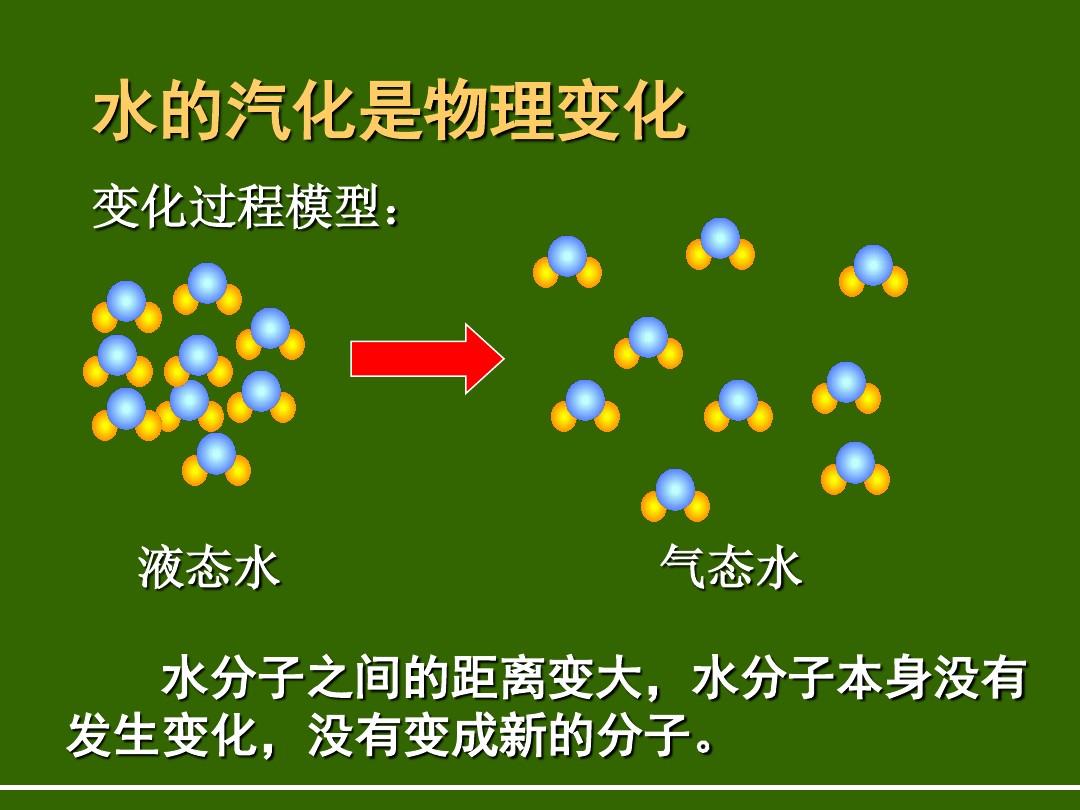 水的汽化是物理变化

变化过程模型：

液态水

气态水

水分子之间的距离变大，水分子本身没有发生变化，没有变成新的分子。